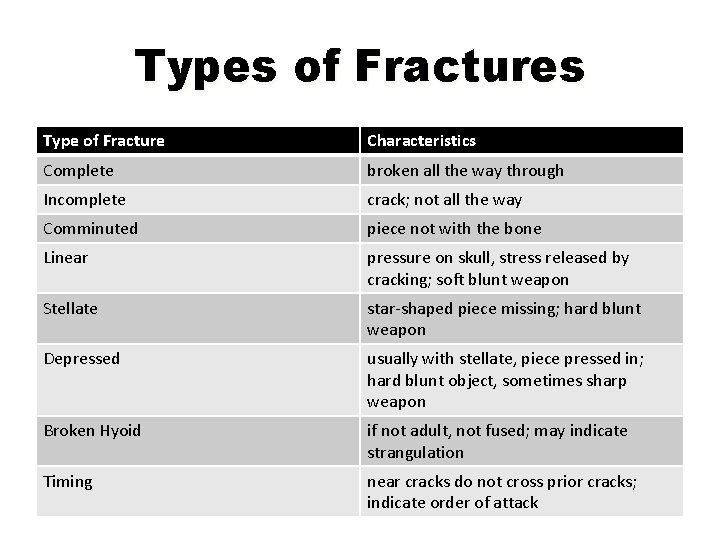 Types of Fractures

| Type of Fracture | Characteristics |
|---|---|
| Complete | broken all the way through |
| Incomplete | crack; not all the way |
| Comminuted | piece not with the bone |
| Linear | pressure on skull, stress released by cracking; soft blunt weapon |
| Stellate | star-shaped piece missing; hard blunt weapon |
| Depressed | usually with stellate, piece pressed in; hard blunt object, sometimes sharp weapon |
| Broken Hyoid | if not adult, not fused; may indicate strangulation |
| Timing | near cracks do not cross prior cracks; indicate order of attack |